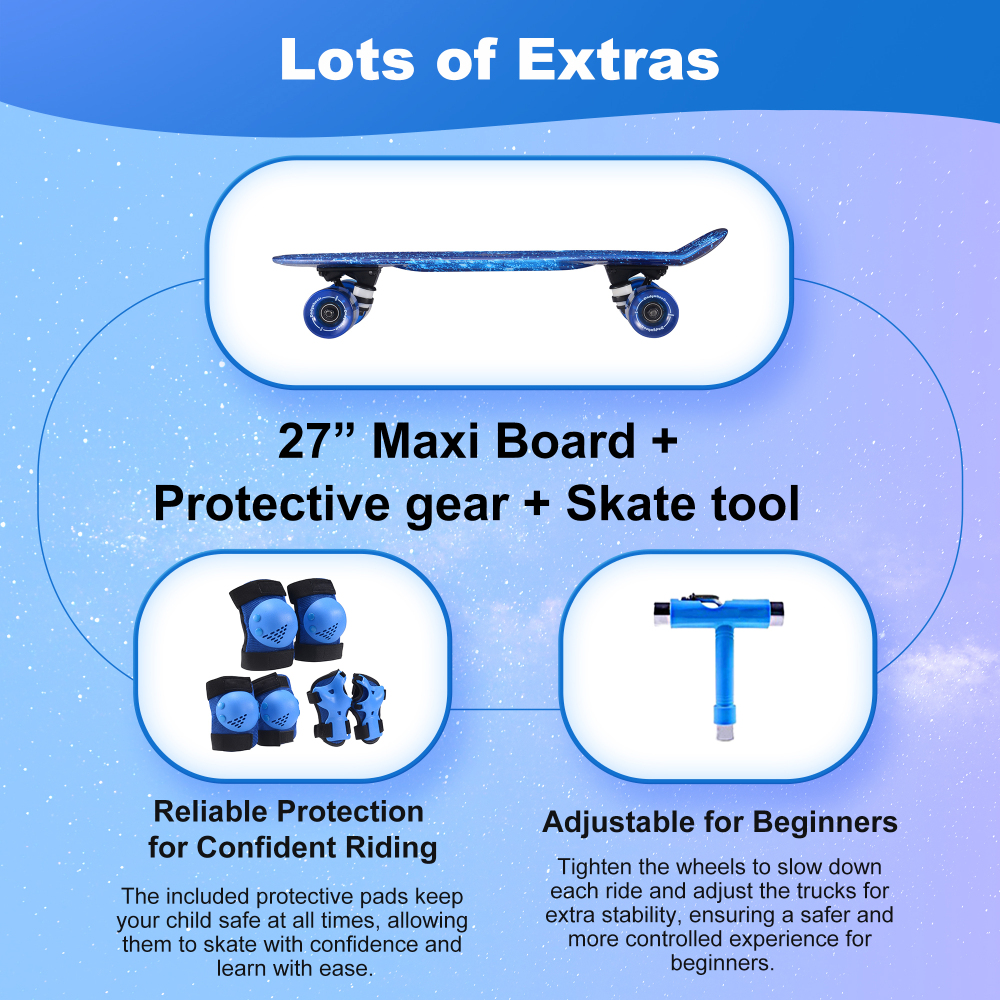 Lots of Extras

27” Maxi Board + Protective gear + Skate tool

Reliable Protection for Confident Riding

The included protective pads keep your child safe at all times, allowing them to skate with confidence and learn with ease.

Adjustable for Beginners

Tighten the wheels to slow down each ride and adjust the trucks for extra stability, ensuring a safer and more controlled experience for beginners.